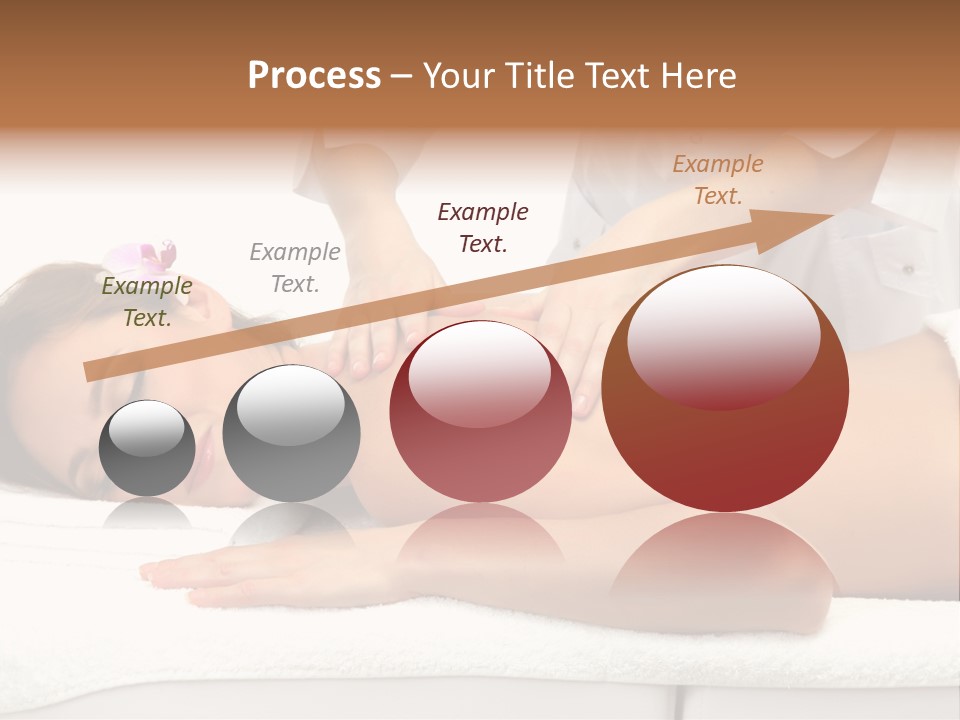 Process – Your Title Text Here

Example Text.

Example Text.

Example Text.

Example Text.